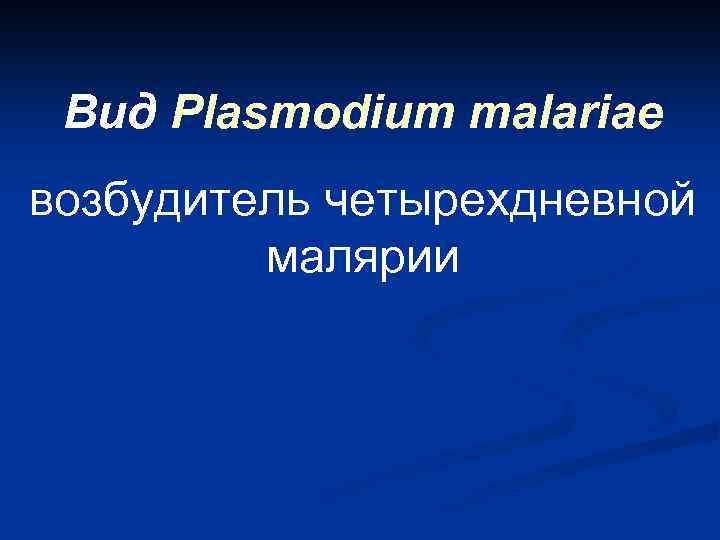 Вид Plasmodium malariae

возбудитель четырехдневной малярии